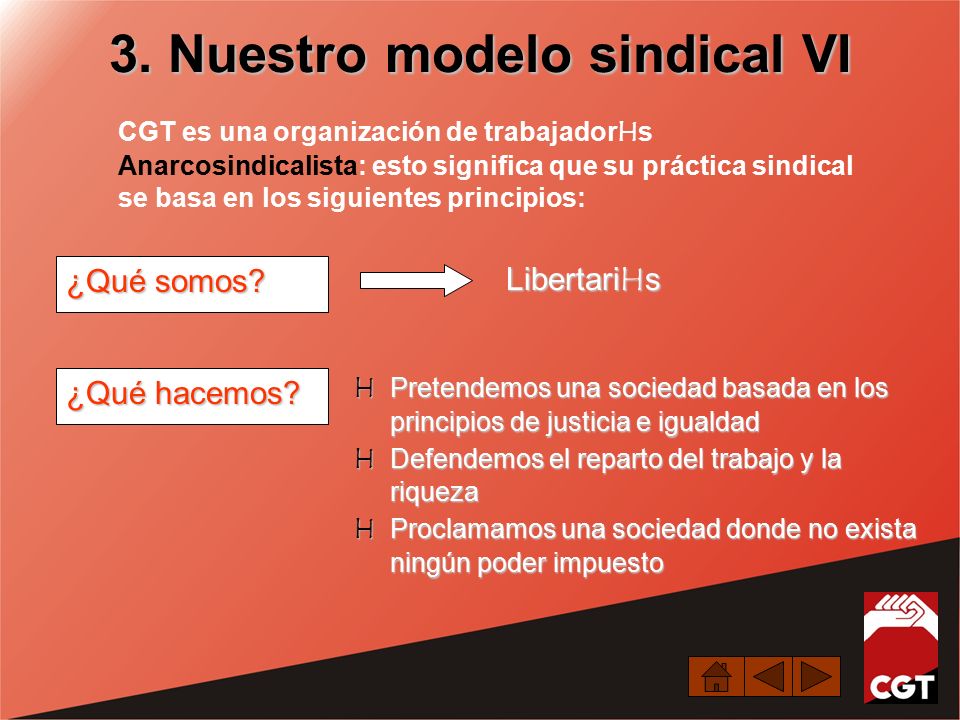 3. Nuestro modelo sindical VI

CGT es una organización de trabajadorHs Anarcosindicalista: esto significa que su práctica sindical se basa en los siguientes principios:

¿Qué somos?

LibertariHs

¿Qué hacemos?

H Pretendemos una sociedad basada en los principios de justicia e igualdad
H Defendemos el reparto del trabajo y la riqueza
H Proclamamos una sociedad donde no exista ningún poder impuesto

CGT